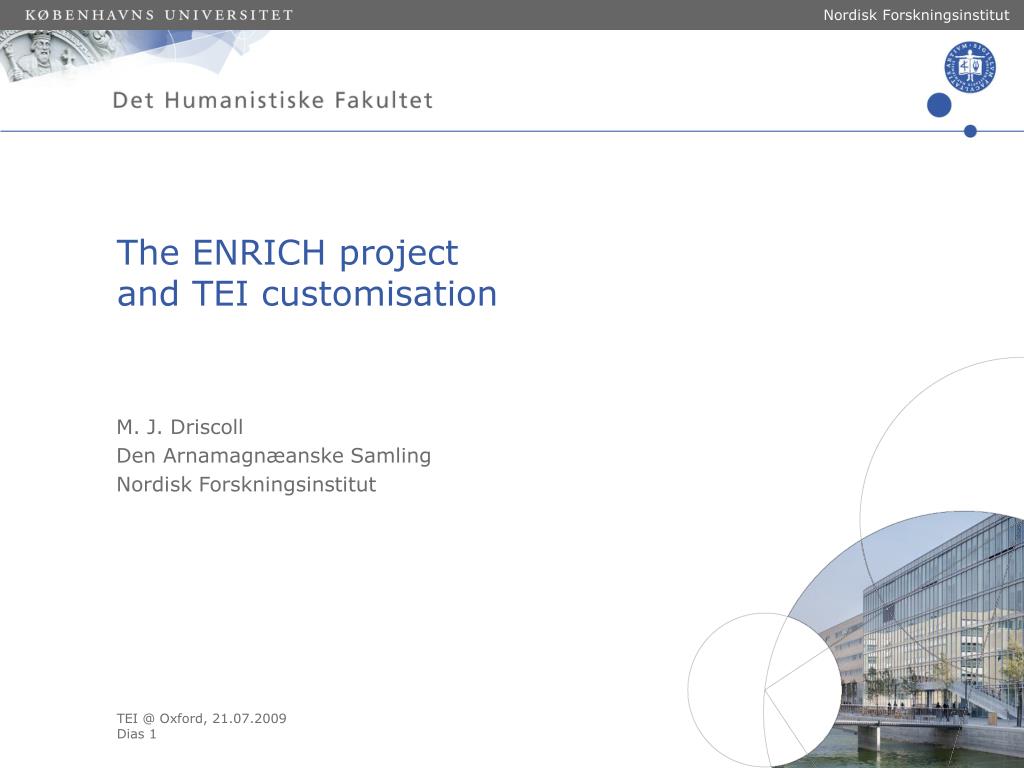 KØBENHAVNS UNIVERSITET

Nordisk Forskningsinstitut

Det Humanistiske Fakultet

The ENRICH project
and TEI customisation

M. J. Driscoll
Den Arnamagnæanske Samling
Nordisk Forskningsinstitut

TEI @ Oxford, 21.07.2009
Dias 1